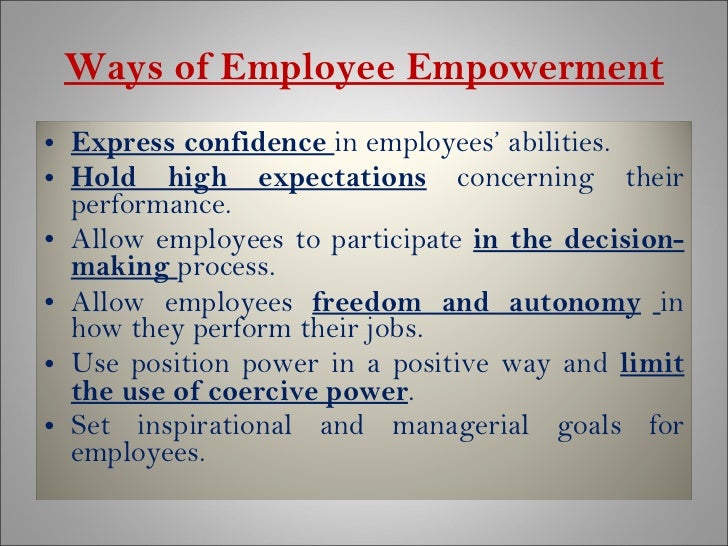 Ways of Employee Empowerment

• Express confidence in employees' abilities.
• Hold high expectations concerning their performance.
• Allow employees to participate in the decision-making process.
• Allow employees freedom and autonomy in how they perform their jobs.
• Use position power in a positive way and limit the use of coercive power.
• Set inspirational and managerial goals for employees.